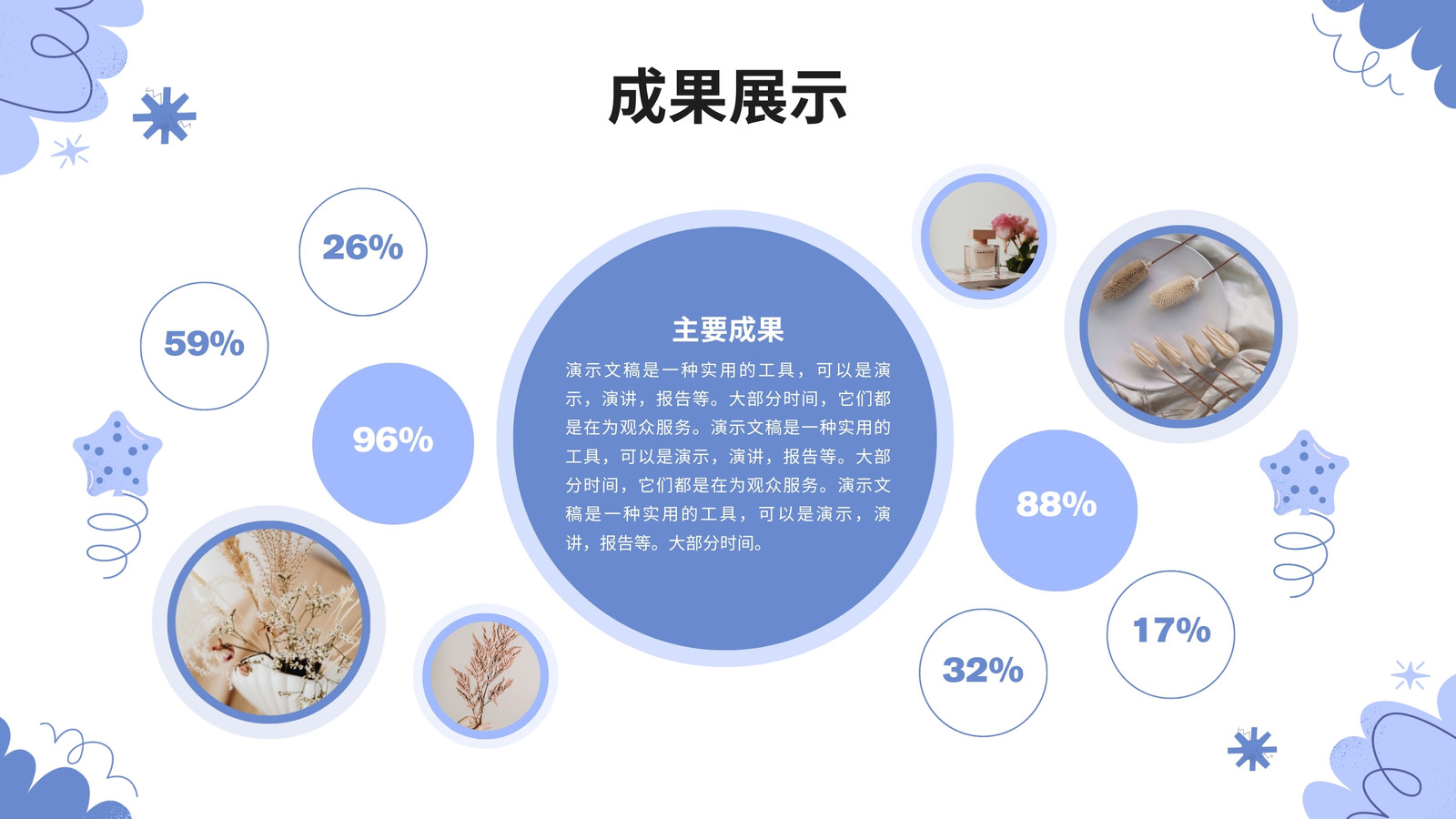 成果展示

26%

59%

96%

主要成果

演示文稿是一种实用的工具，可以是演示，演讲，报告等。大部分时间，它们都是在为观众服务。演示文稿是一种实用的工具，可以是演示，演讲，报告等。大部分时间，它们都是在为观众服务。演示文稿是一种实用的工具，可以是演示，演讲，报告等。大部分时间。

88%

17%

32%